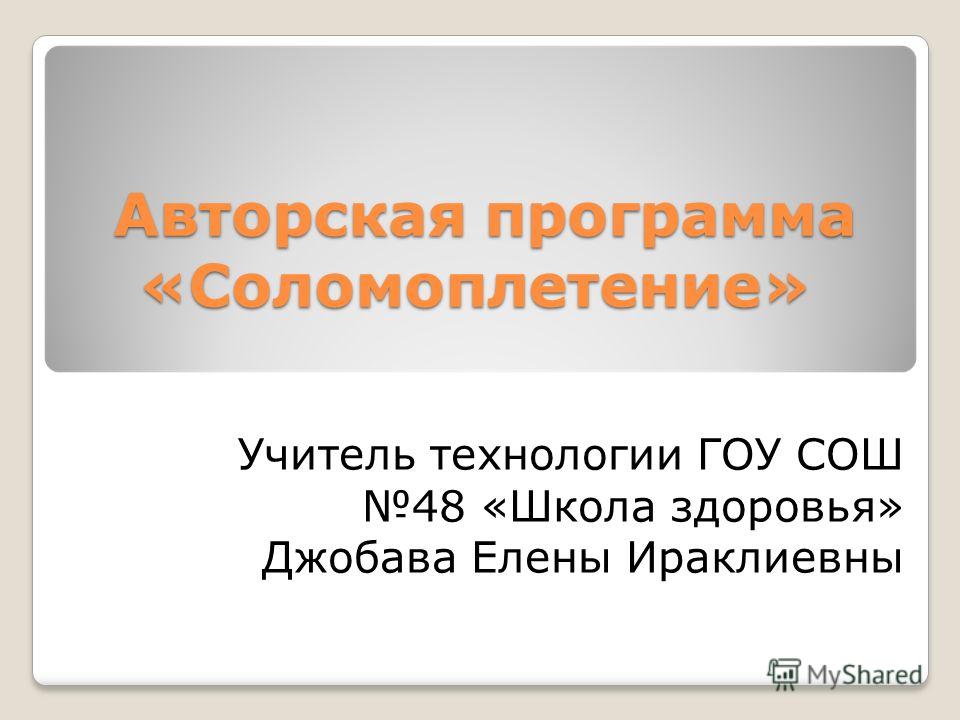 Авторская программа «Соломоплетение»

Учитель технологии ГОУ СОШ №48 «Школа здоровья» Джобава Елены Ираклиевны

MyShared